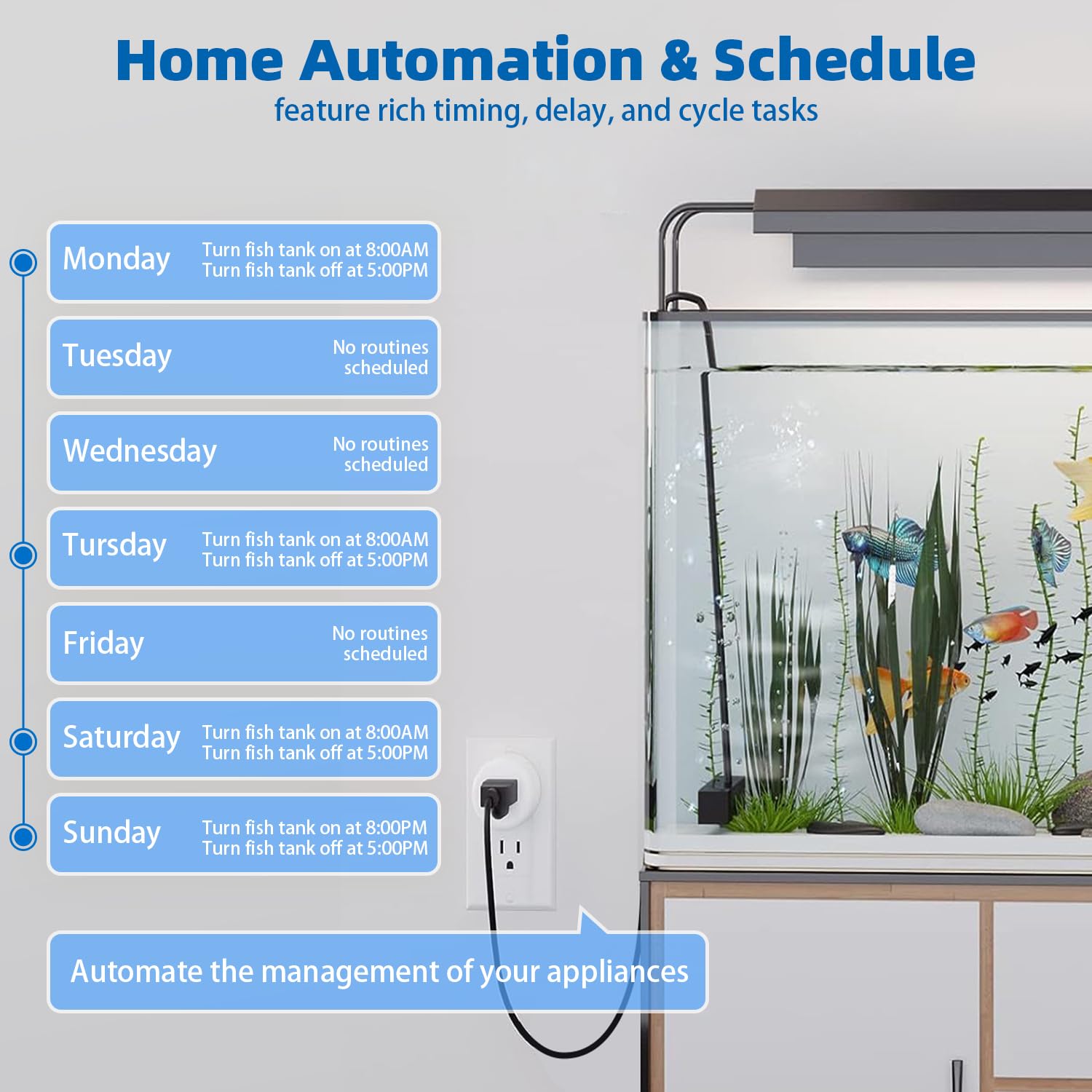 Home Automation & Schedule
feature rich timing, delay, and cycle tasks

Monday
Turn fish tank on at 8:00AM
Turn fish tank off at 5:00PM

Tuesday
No routines scheduled

Wednesday
No routines scheduled

Tursday
Turn fish tank on at 8:00AM
Turn fish tank off at 5:00PM

Friday
No routines scheduled

Saturday
Turn fish tank on at 8:00AM
Turn fish tank off at 5:00PM

Sunday
Turn fish tank on at 8:00PM
Turn fish tank off at 5:00PM

Automate the management of your appliances